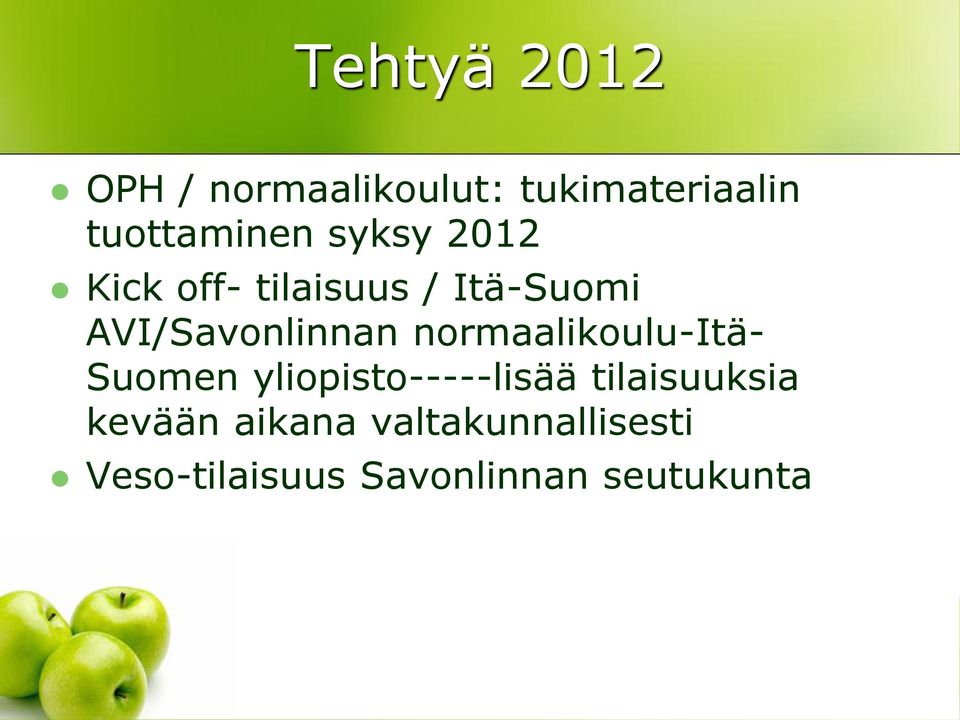 Tehtyä 2012

- OPH / normaalikoulut: tukimateriaalin tuottaminen syksy 2012
- Kick off- tilaisuus / Itä-Suomi AVI/Savonlinnan normaalikoulu-Itä-Suomen yliopisto-----lisää tilaisuuksia kevään aikana valtakunnallisesti
- Veso-tilaisuus Savonlinnan seutukunta